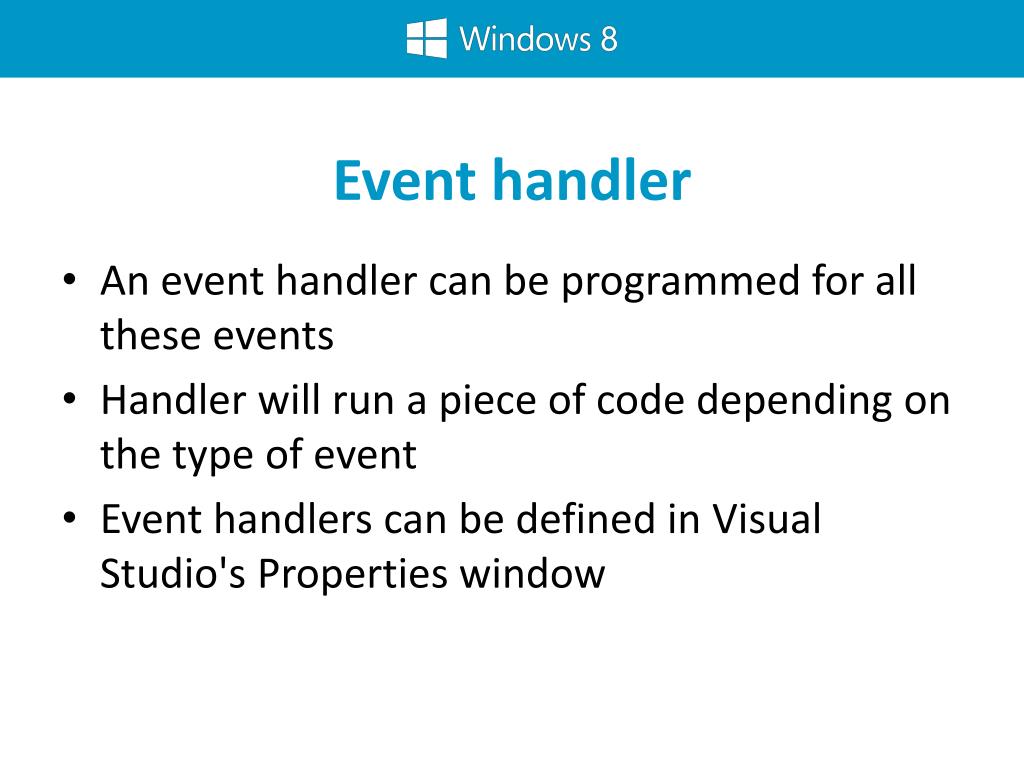 Windows 8

Event handler

• An event handler can be programmed for all these events
• Handler will run a piece of code depending on the type of event
• Event handlers can be defined in Visual Studio's Properties window